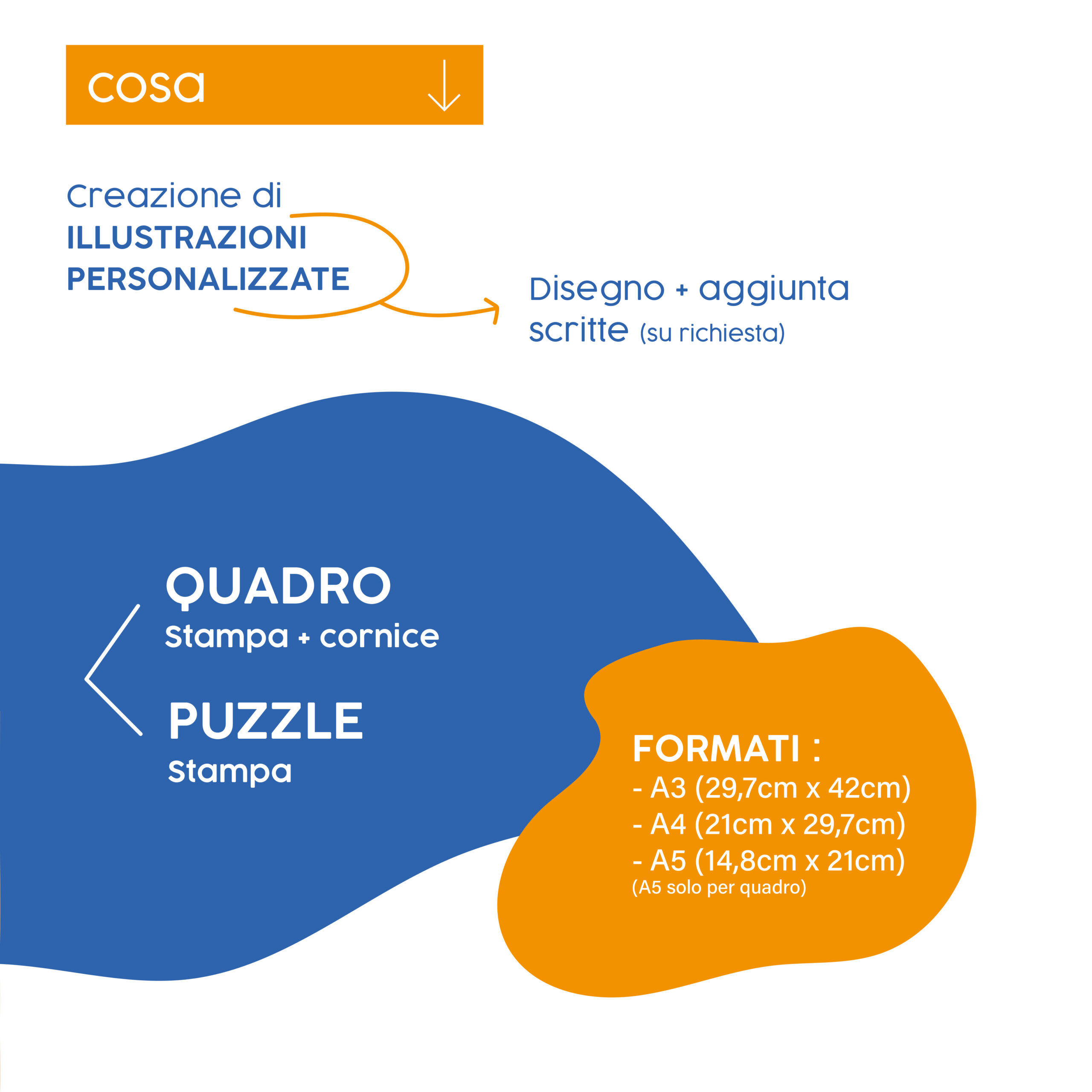 cosa

Creazione di ILLUSTRAZIONI PERSONALIZZATE

Disegno + aggiunta scritte (su richiesta)

QUADRO
Stampa + cornice

PUZZLE
Stampa

FORMATI :
- A3 (29,7cm x 42cm)
- A4 (21cm x 29,7cm)
- A5 (14,8cm x 21cm)
(A5 solo per quadro)